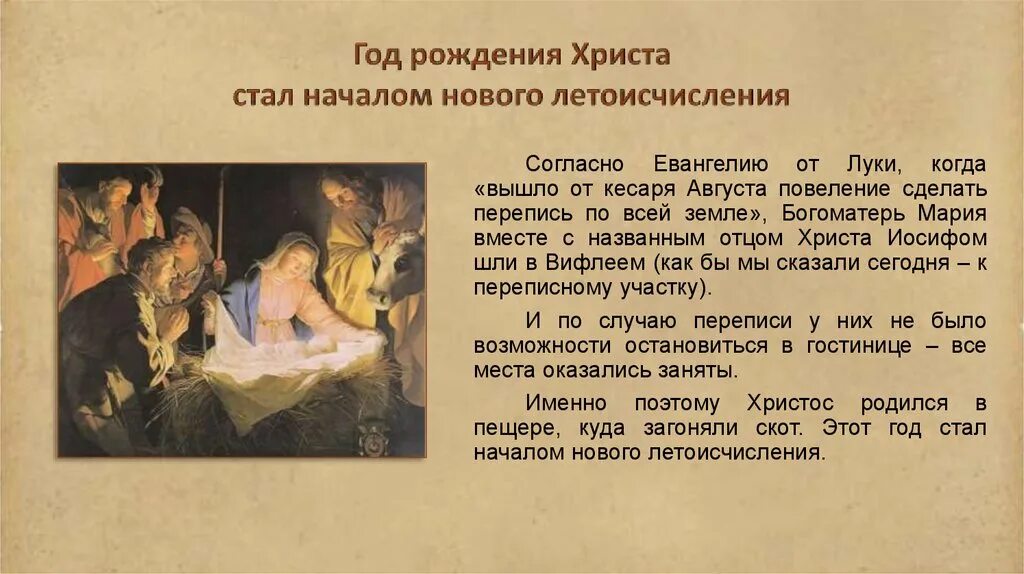 Год рождения Христа стал началом нового летоисчисления

Согласно Евангелию от Луки, когда «вышло от кесаря Августа повеление сделать перепись по всей земле», Богоматерь Мария вместе с названным отцом Христа Иосифом шли в Вифлеем (как бы мы сказали сегодня – к переписному участку).

И по случаю переписи у них не было возможности остановиться в гостинице – все места оказались заняты.

Именно поэтому Христос родился в пещере, куда загоняли скот. Этот год стал началом нового летоисчисления.